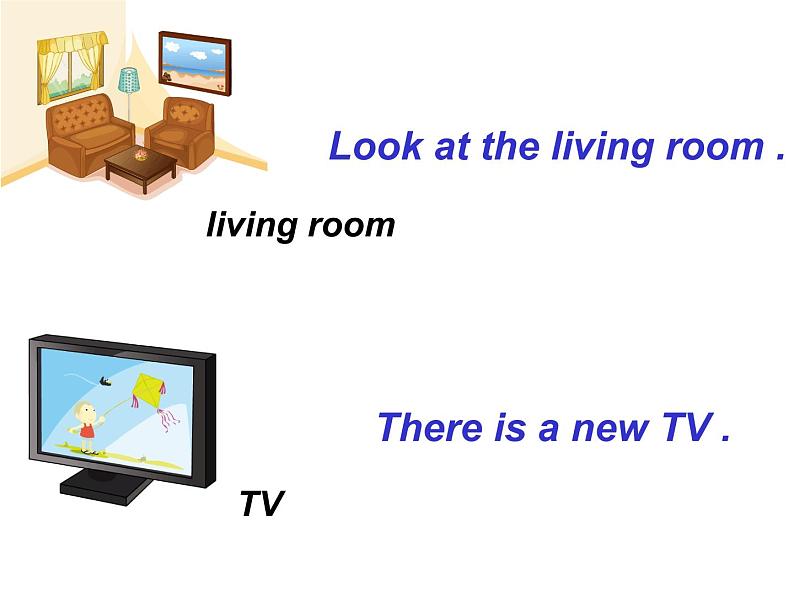 Look at the living room .

living room

There is a new TV .

TV